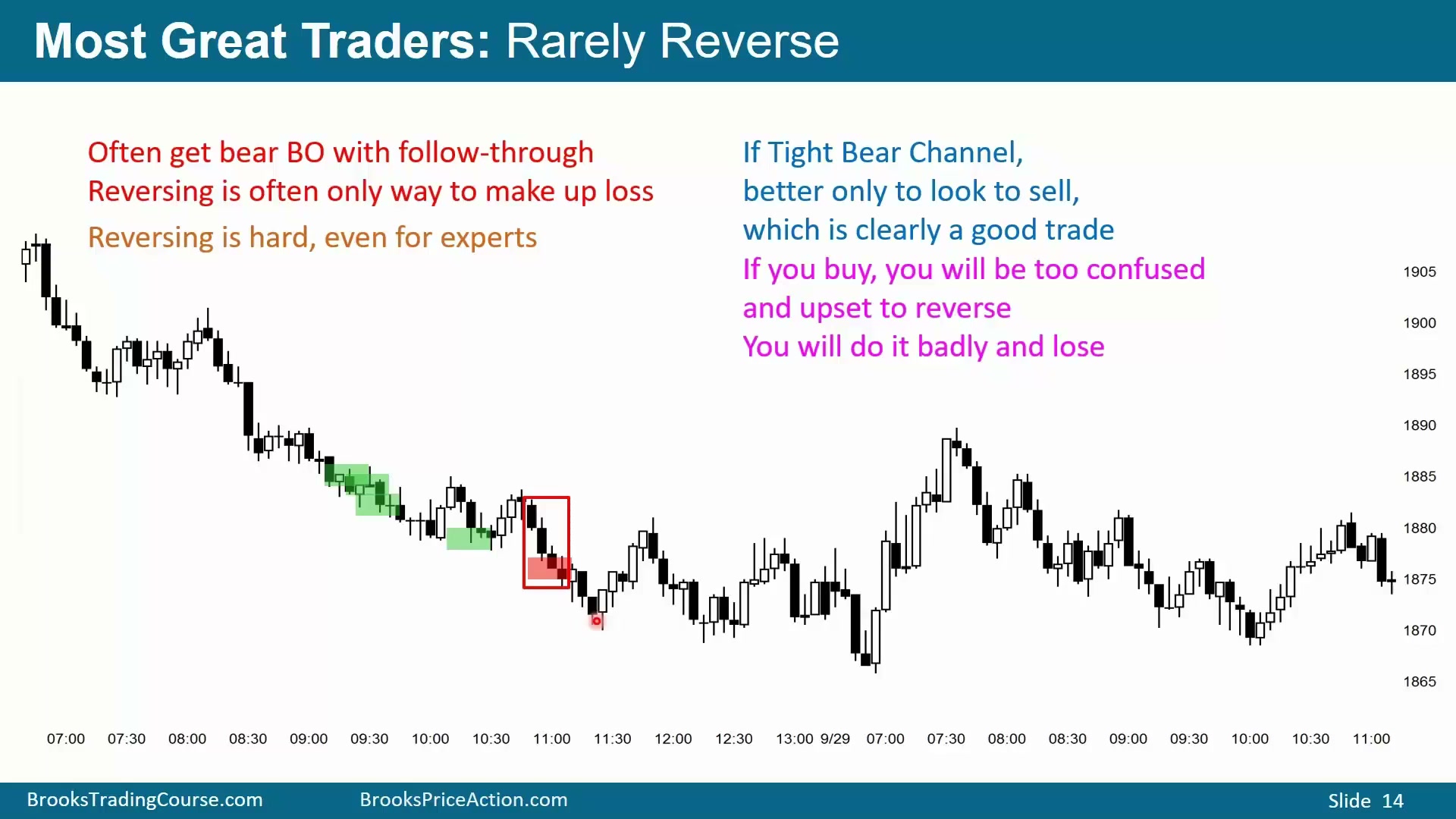 Most Great Traders: Rarely Reverse

Often get bear BO with follow-through
Reversing is often only way to make up loss

Reversing is hard, even for experts

If Tight Bear Channel,
better only to look to sell,
which is clearly a good trade
If you buy, you will be too confused
and upset to reverse
You will do it badly and lose

1905
1900
1895
1890
1885
1880
1875
1870
1865

07:00 07:30 08:00 08:30 09:00 09:30 10:00 10:30 11:00 11:30 12:00 12:30 13:00 9/29 07:00 07:30 08:00 08:30 09:00 09:30 10:00 10:30 11:00

BrooksTradingCourse.com BrooksPriceAction.com Slide 14